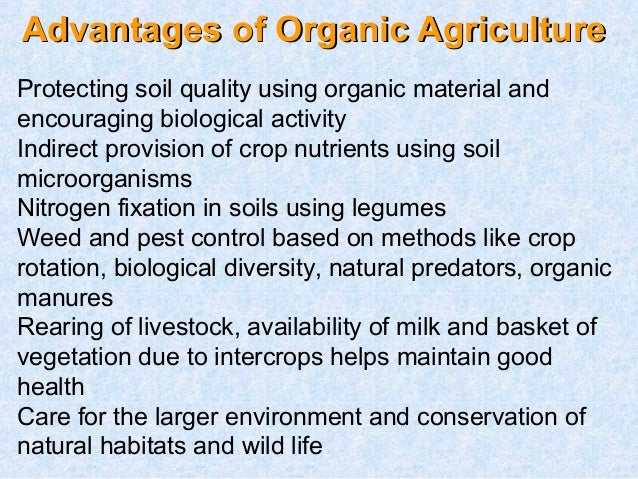 Advantages of Organic Agriculture

Protecting soil quality using organic material and encouraging biological activity
Indirect provision of crop nutrients using soil microorganisms
Nitrogen fixation in soils using legumes
Weed and pest control based on methods like crop rotation, biological diversity, natural predators, organic manures
Rearing of livestock, availability of milk and basket of vegetation due to intercrops helps maintain good health
Care for the larger environment and conservation of natural habitats and wild life